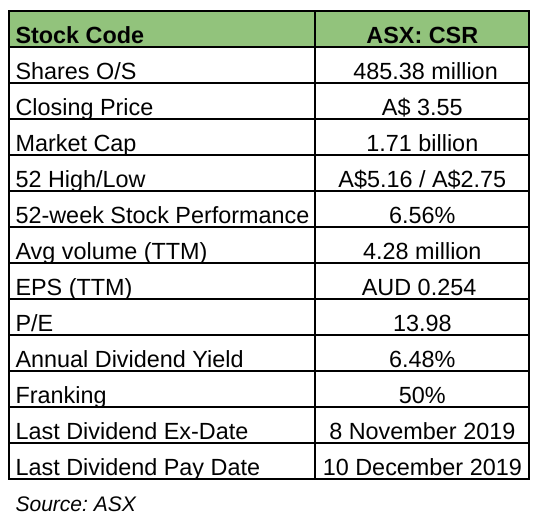 | Stock Code | ASX: CSR |
|---|---|
| Shares O/S | 485.38 million |
| Closing Price | A$ 3.55 |
| Market Cap | 1.71 billion |
| 52 High/Low | A$5.16 / A$2.75 |
| 52-week Stock Performance | 6.56% |
| Avg volume (TTM) | 4.28 million |
| EPS (TTM) | AUD 0.254 |
| P/E | 13.98 |
| Annual Dividend Yield | 6.48% |
| Franking | 50% |
| Last Dividend Ex-Date | 8 November 2019 |
| Last Dividend Pay Date | 10 December 2019 |

Source: ASX